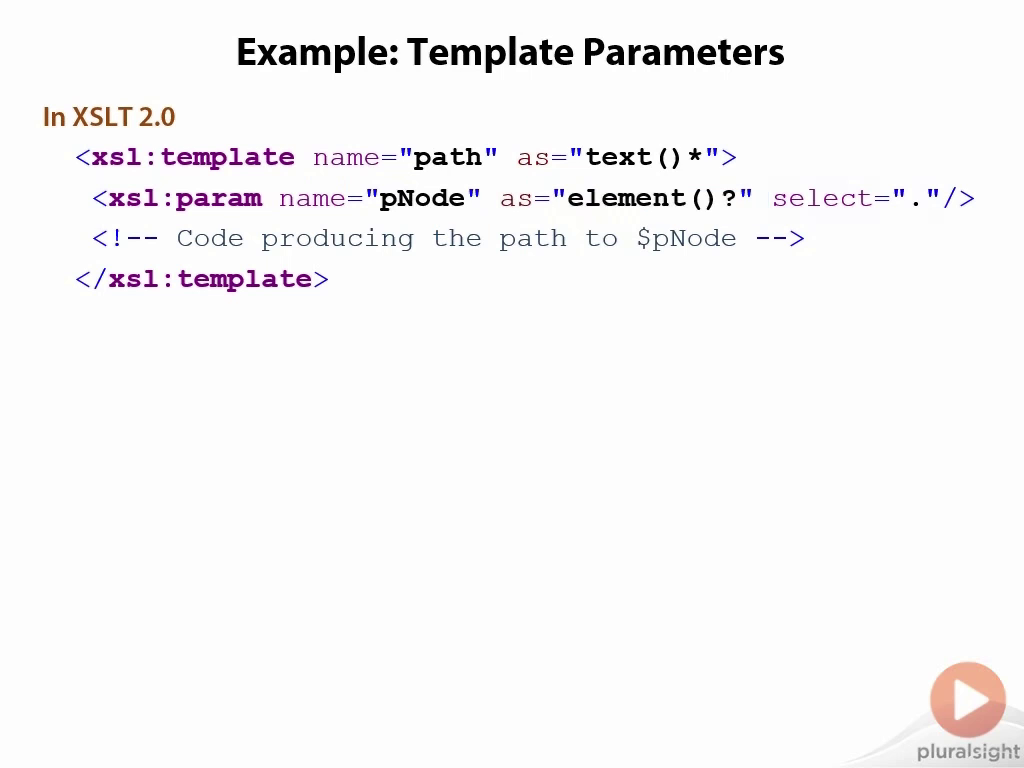 Example: Template Parameters

In XSLT 2.0

<xsl:template name="path" as="text()*">
<xsl:param name="pNode" as="element()?" select="."/>
<!-- Code producing the path to $pNode -->
</xsl:template>

pluralsight